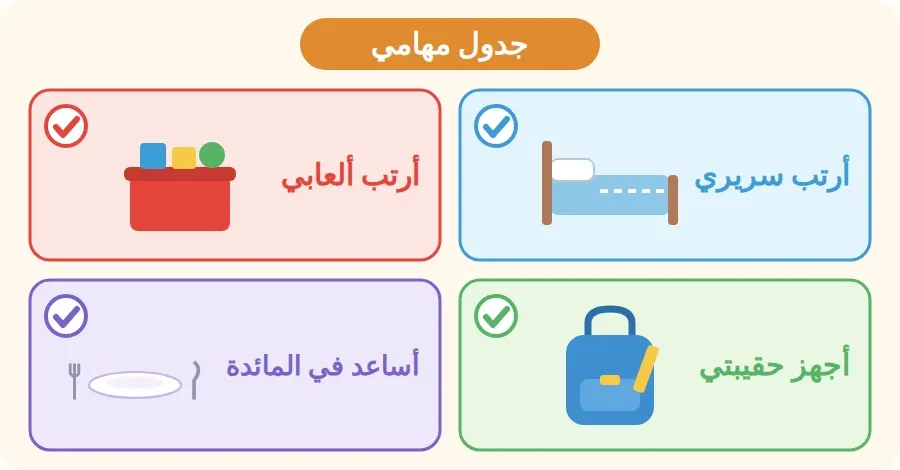 جدول مهامي

أرتب سريري

أرتب ألعابي

أجهز حقيبتي

أساعد في المائدة